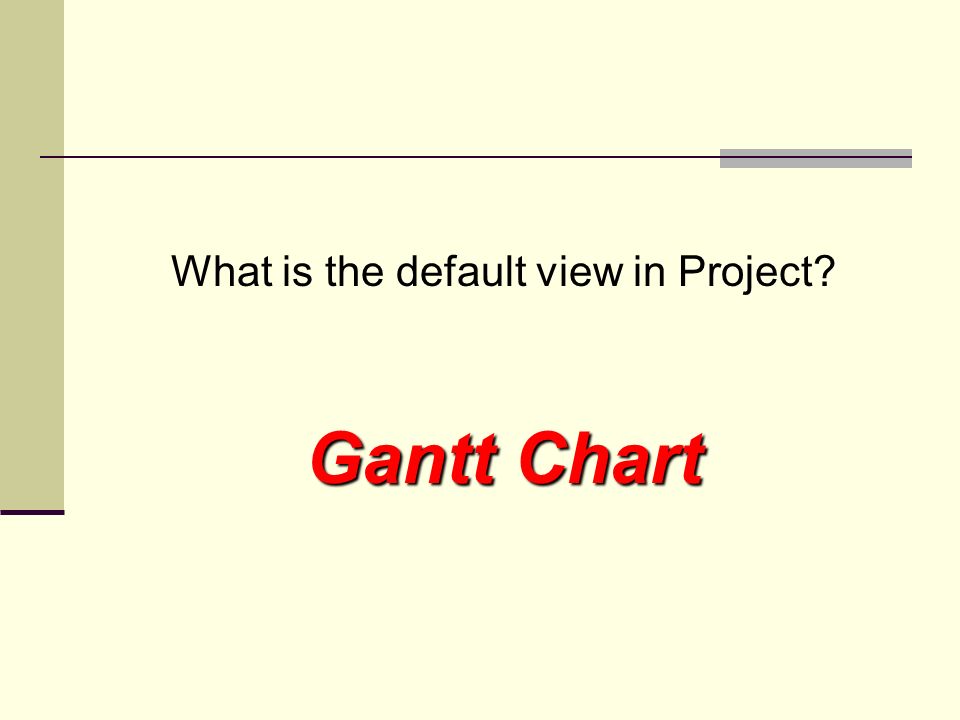 What is the default view in Project?

Gantt Chart